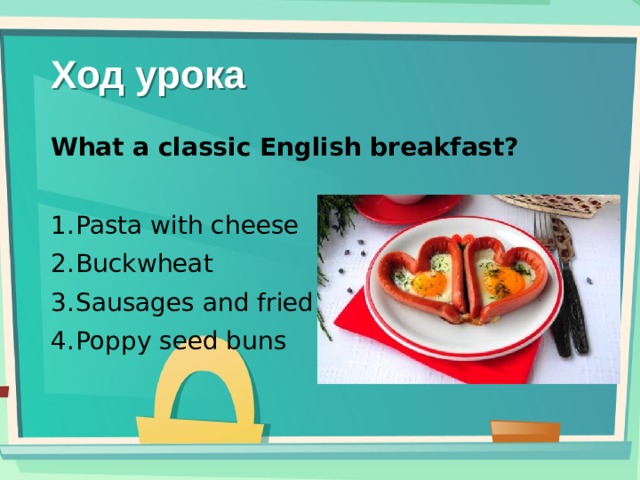 Ход урока

What a classic English breakfast?

1.Pasta with cheese
2.Buckwheat
3.Sausages and fried
4.Poppy seed buns